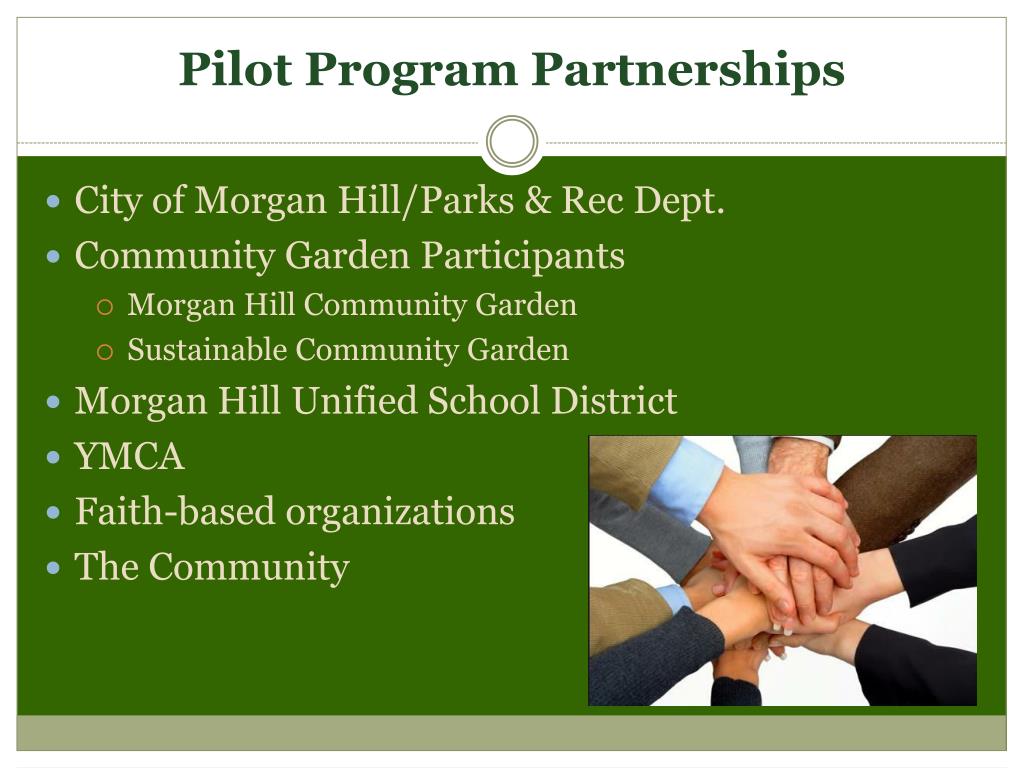 Pilot Program Partnerships

- City of Morgan Hill/Parks & Rec Dept.
- Community Garden Participants
  - Morgan Hill Community Garden
  - Sustainable Community Garden
- Morgan Hill Unified School District
- YMCA
- Faith-based organizations
- The Community